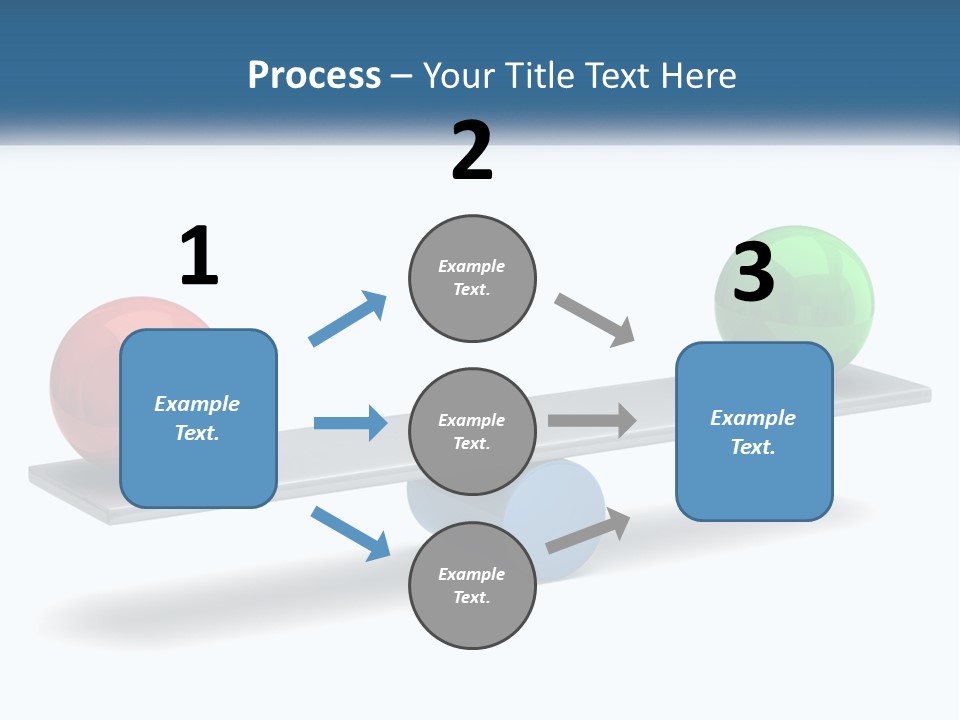 Process – Your Title Text Here

1

Example Text.

2

Example Text.

Example Text.

Example Text.

3

Example Text.